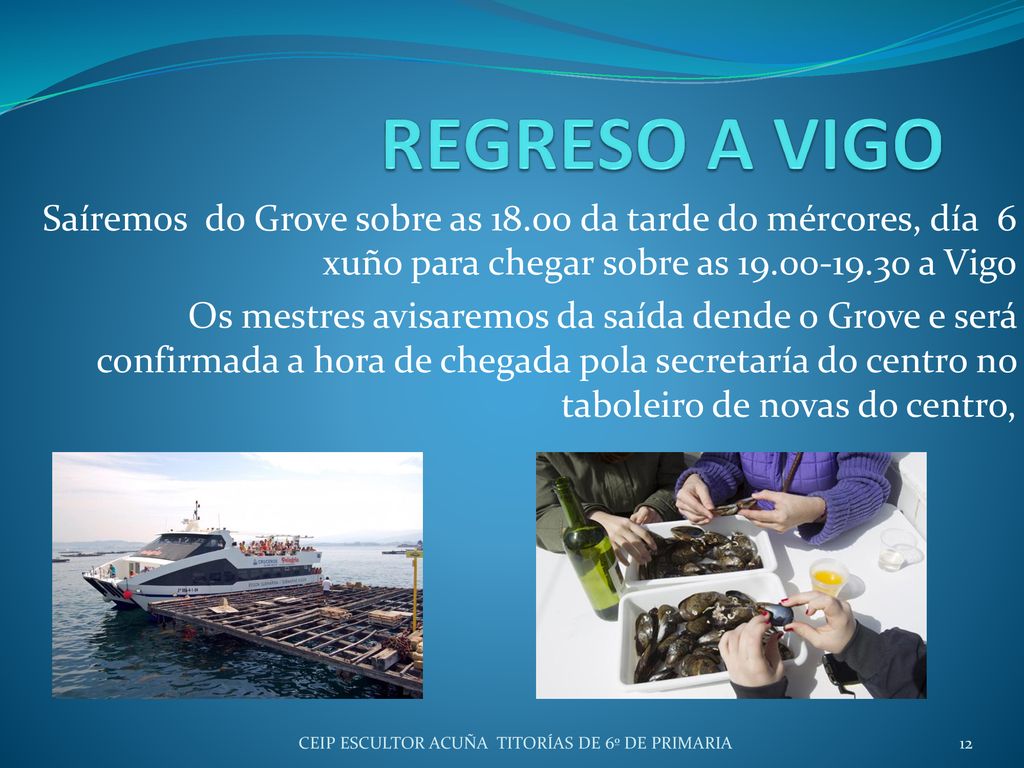 REGRESO A VIGO

Saíremos do Grove sobre as 18.00 da tarde do mércores, día 6 xuño para chegar sobre as 19.00-19.30 a Vigo

Os mestres avisaremos da saída dende o Grove e será confirmada a hora de chegada pola secretaría do centro no taboleiro de novas do centro,

CEIP ESCULTOR ACUÑA TITORÍAS DE 6º DE PRIMARIA

12